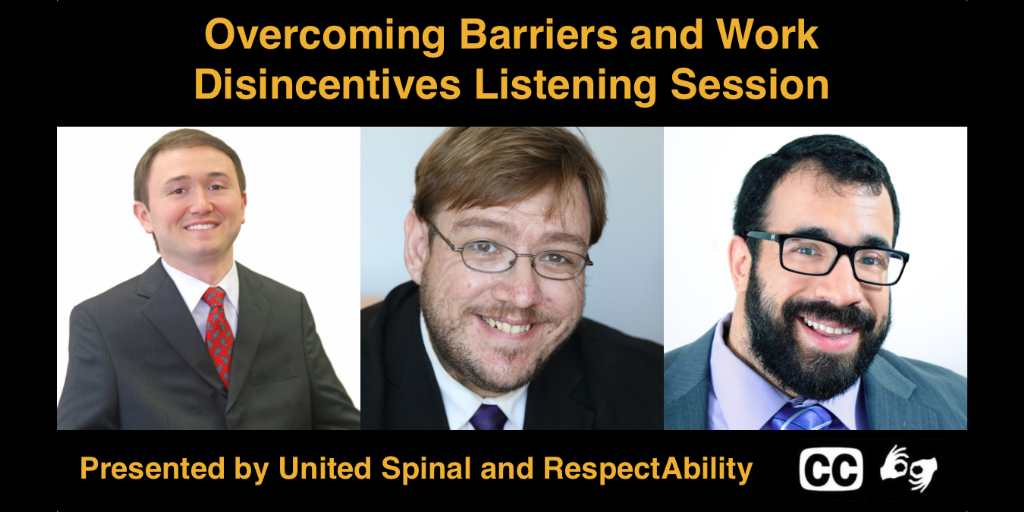 Overcoming Barriers and Work Disincentives Listening Session

Presented by United Spinal and RespectAbility

CC